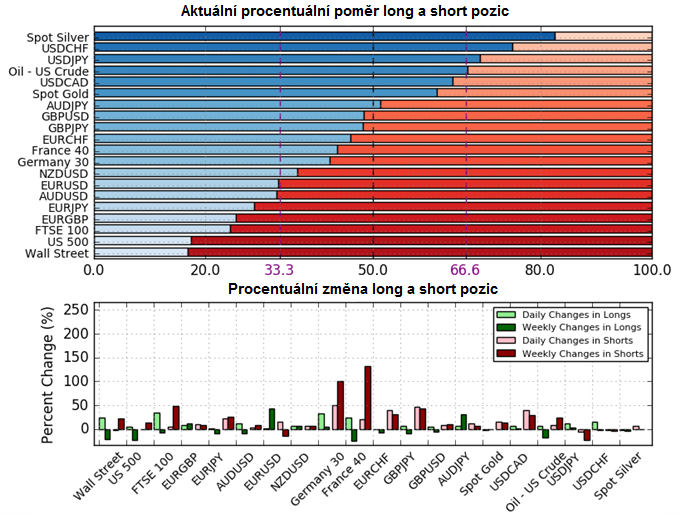 Aktuální procentuální poměr long a short pozic

Spot Silver
USDCHF
USDJPY
Oil - US Crude
USDCAD
Spot Gold
AUDJPY
GBPUSD
GBPJPY
EURCHF
France 40
Germany 30
NZDUSD
EURUSD
AUDUSD
EURJPY
EURGBP
FTSE 100
US 500
Wall Street

0.0 20.0 33.3 50.0 66.6 80.0 100.0

Procentuální změna long a short pozic

Percent Change (%)
250
200
150
100
50
0

Daily Changes in Longs
Weekly Changes in Longs
Daily Changes in Shorts
Weekly Changes in Shorts

Wall Street
US 500
FTSE 100
EURGBP
EURJPY
AUDUSD
EURUSD
NZDUSD
Germany 30
France 40
EURCHF
GBPJPY
GBPUSD
AUDJPY
Spot Gold
USDCAD
Oil - US Crude
USDJPY
USDCHF
Spot Silver